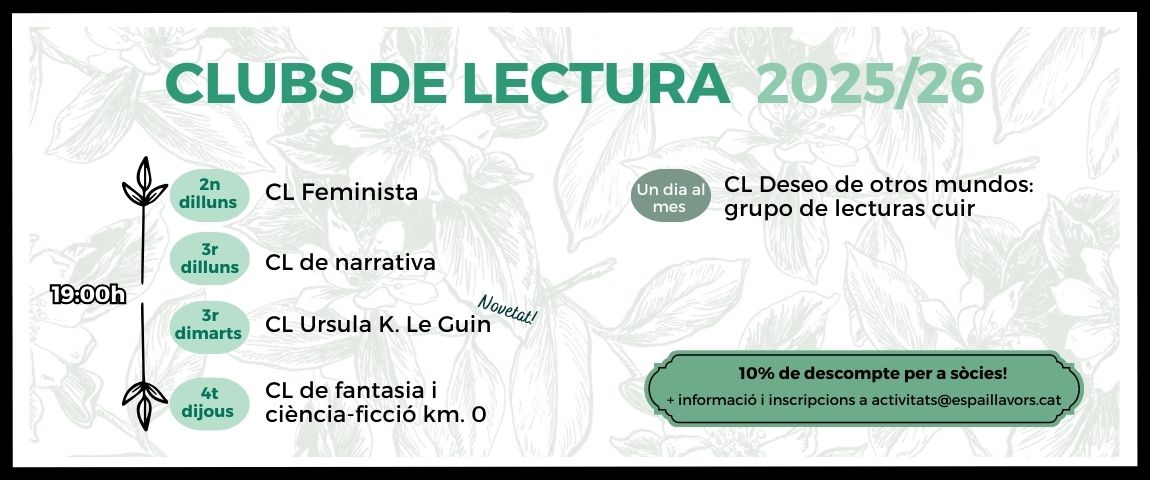 CLUBS DE LECTURA 2025/26

19:00h

2n dilluns CL Feminista

3r dilluns CL de narrativa

3r dimarts CL Ursula K. Le Guin Novetat!

4t dijous CL de fantasia i ciència-ficció km. 0

Un dia al mes CL Deseo de otros mundos: grupo de lecturas cuir

10% de descompte per a sòcies!
+ informació i inscripcions a activitats@espaillavors.cat